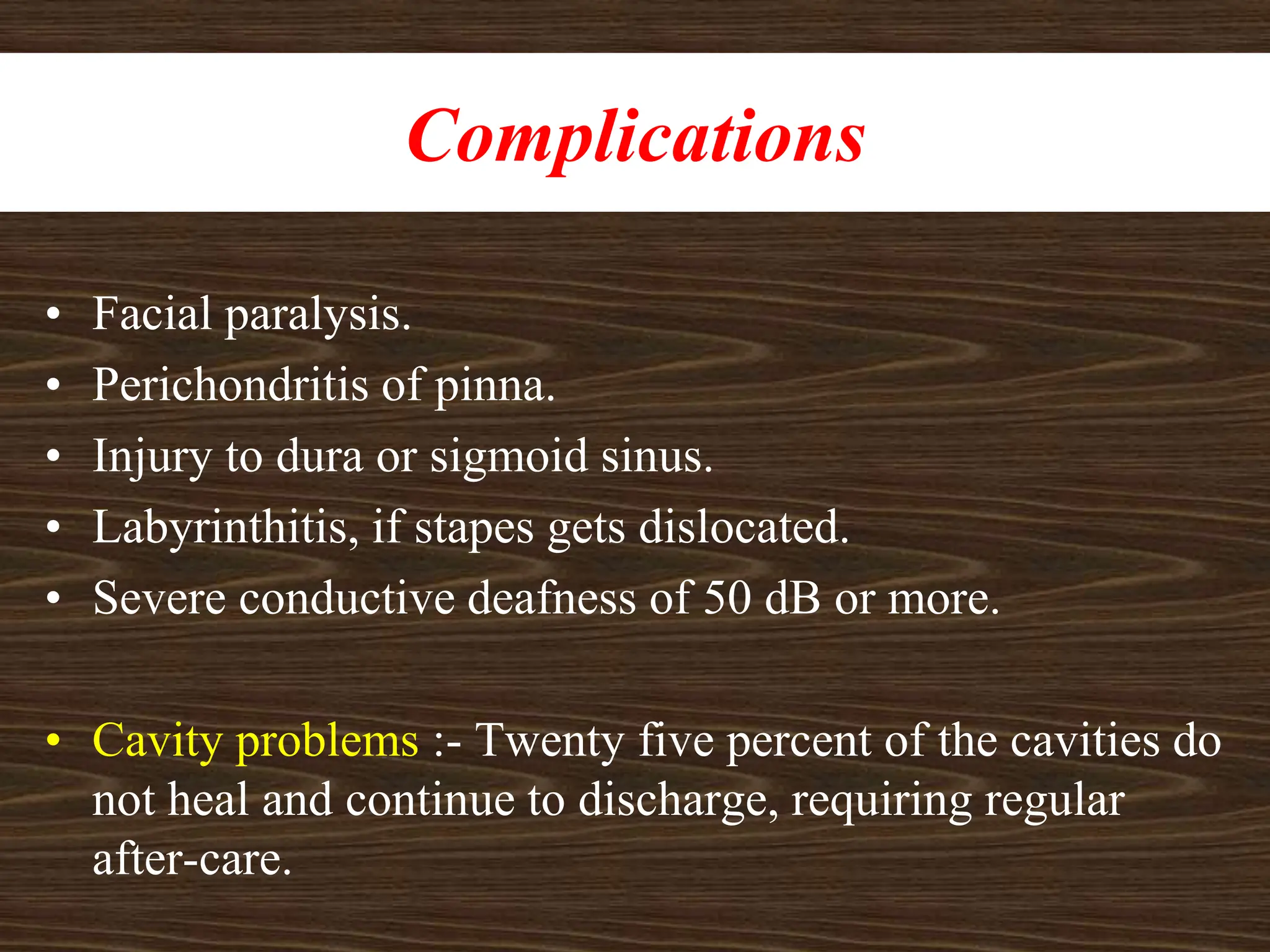 Complications

• Facial paralysis.
• Perichondritis of pinna.
• Injury to dura or sigmoid sinus.
• Labyrinthitis, if stapes gets dislocated.
• Severe conductive deafness of 50 dB or more.

• Cavity problems :- Twenty five percent of the cavities do not heal and continue to discharge, requiring regular after-care.